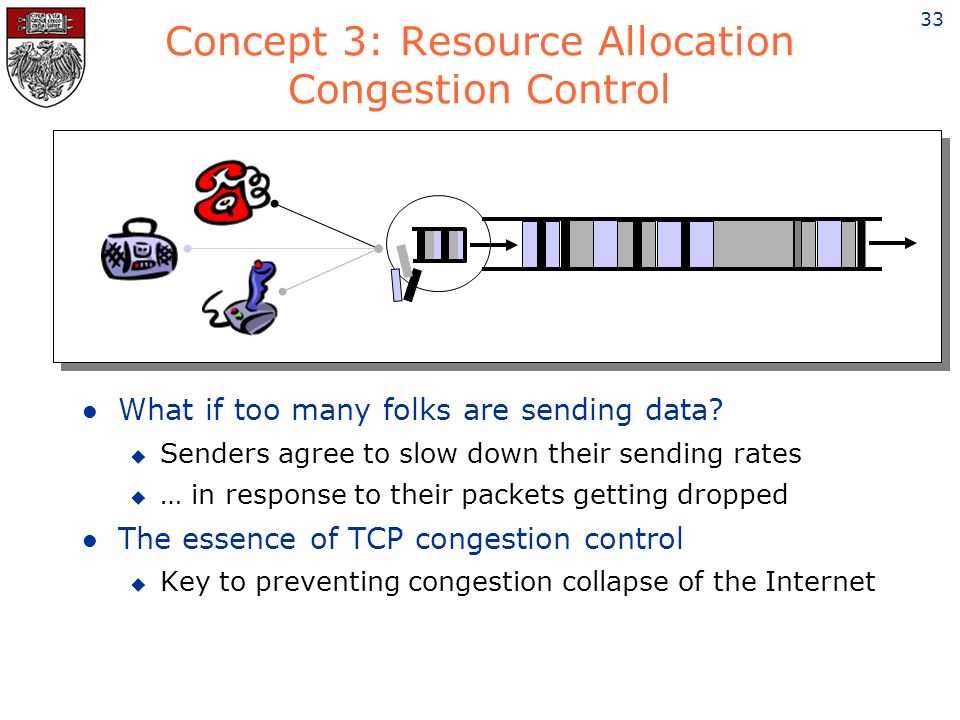 33

Concept 3: Resource Allocation
Congestion Control

● What if too many folks are sending data?
◆ Senders agree to slow down their sending rates
◆ … in response to their packets getting dropped
● The essence of TCP congestion control
◆ Key to preventing congestion collapse of the Internet